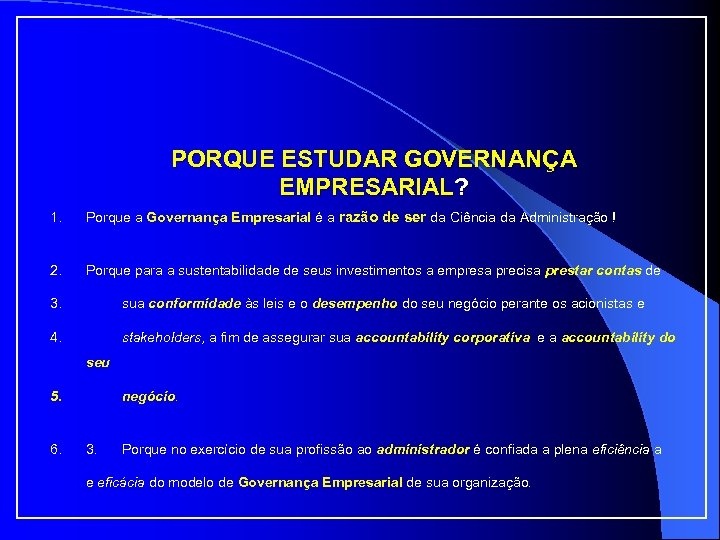 PORQUE ESTUDAR GOVERNANÇA EMPRESARIAL?

1. Porque a Governança Empresarial é a razão de ser da Ciência da Administração !

2. Porque para a sustentabilidade de seus investimentos a empresa precisa prestar contas de

3. sua conformidade às leis e o desempenho do seu negócio perante os acionistas e

4. stakeholders, a fim de assegurar sua accountability corporativa e a accountability do seu

5. negócio.

6. 3. Porque no exercício de sua profissão ao administrador é confiada a plena eficiência a e eficácia do modelo de Governança Empresarial de sua organização.